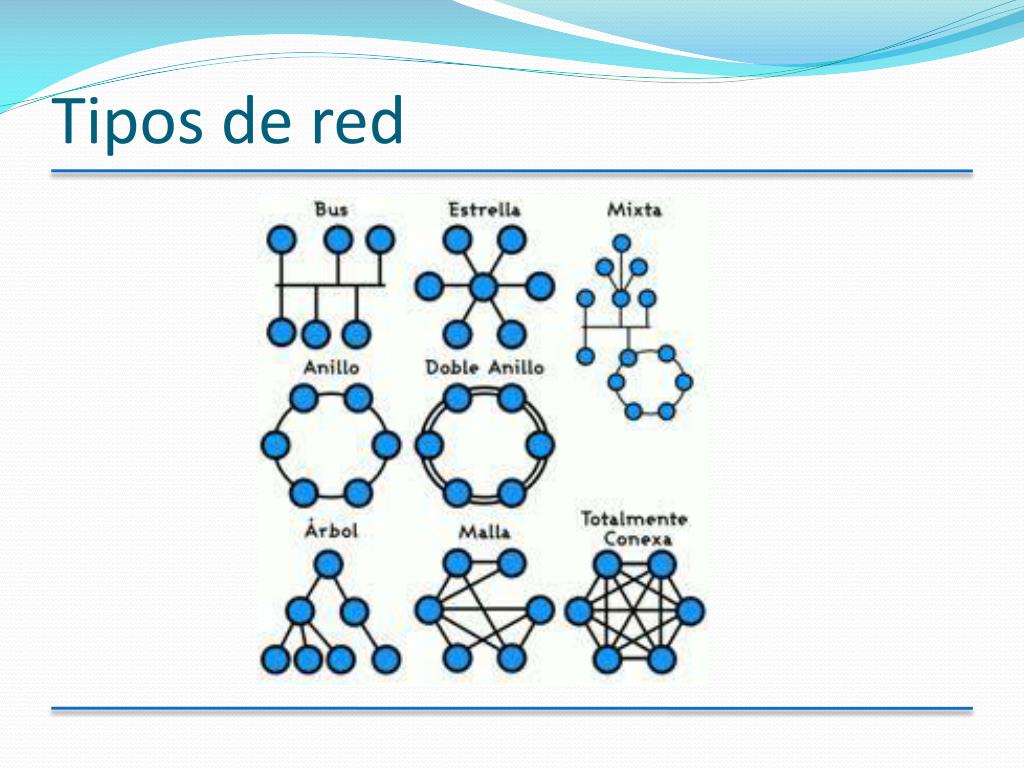 Tipos de red

Bus

Estrella

Mixta

Anillo

Doble Anillo

Árbol

Malla

Totalmente Conexa